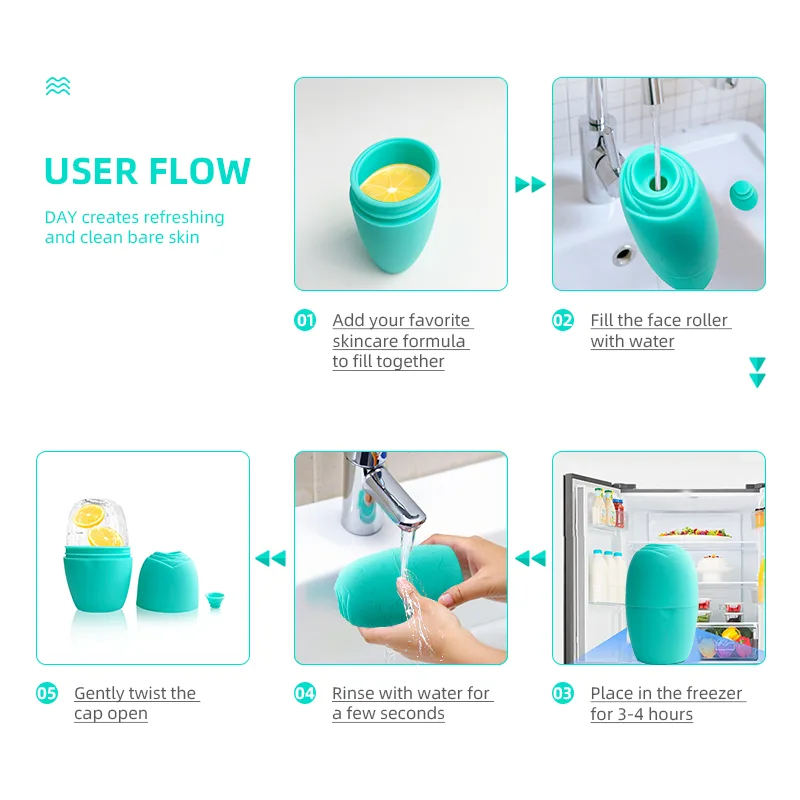 USER FLOW

DAY creates refreshing and clean bare skin

01 Add your favorite skincare formula to fill together

02 Fill the face roller with water

05 Gently twist the cap open

04 Rinse with water for a few seconds

03 Place in the freezer for 3-4 hours